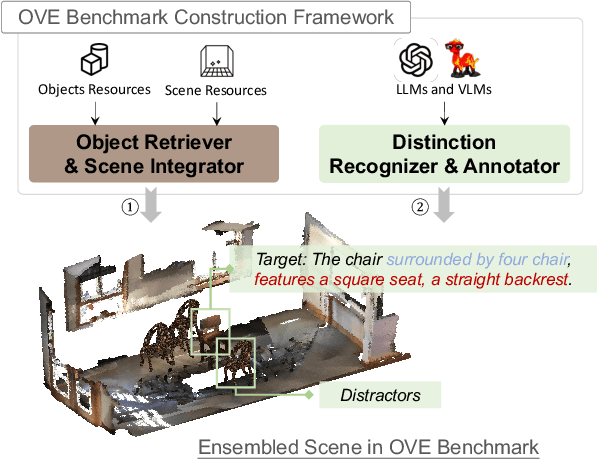 OVE Benchmark Construction Framework

Objects Resources

Scene Resources

LLMs and VLMs

Object Retriever & Scene Integrator

Distinction Recognizer & Annotator

①

②

Target: The chair surrounded by four chair, features a square seat, a straight backrest.

Distractors

Ensembled Scene in OVE Benchmark